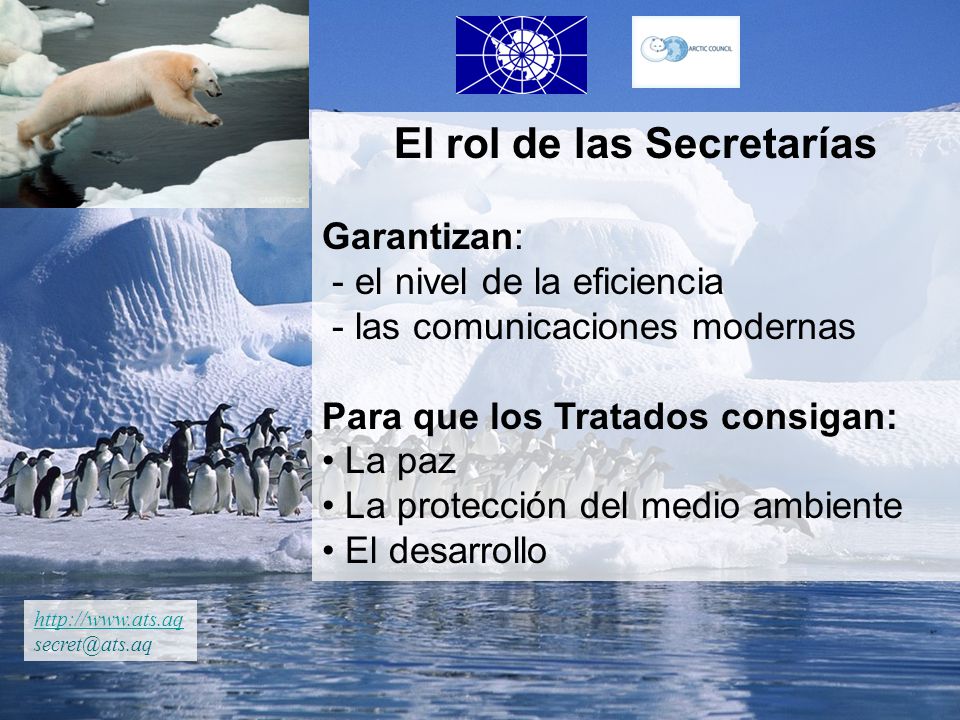 ARCTIC COUNCIL

El rol de las Secretarías

Garantizan:
- el nivel de la eficiencia
- las comunicaciones modernas

Para que los Tratados consigan:
• La paz
• La protección del medio ambiente
• El desarrollo

http://www.ats.aq
secret@ats.aq